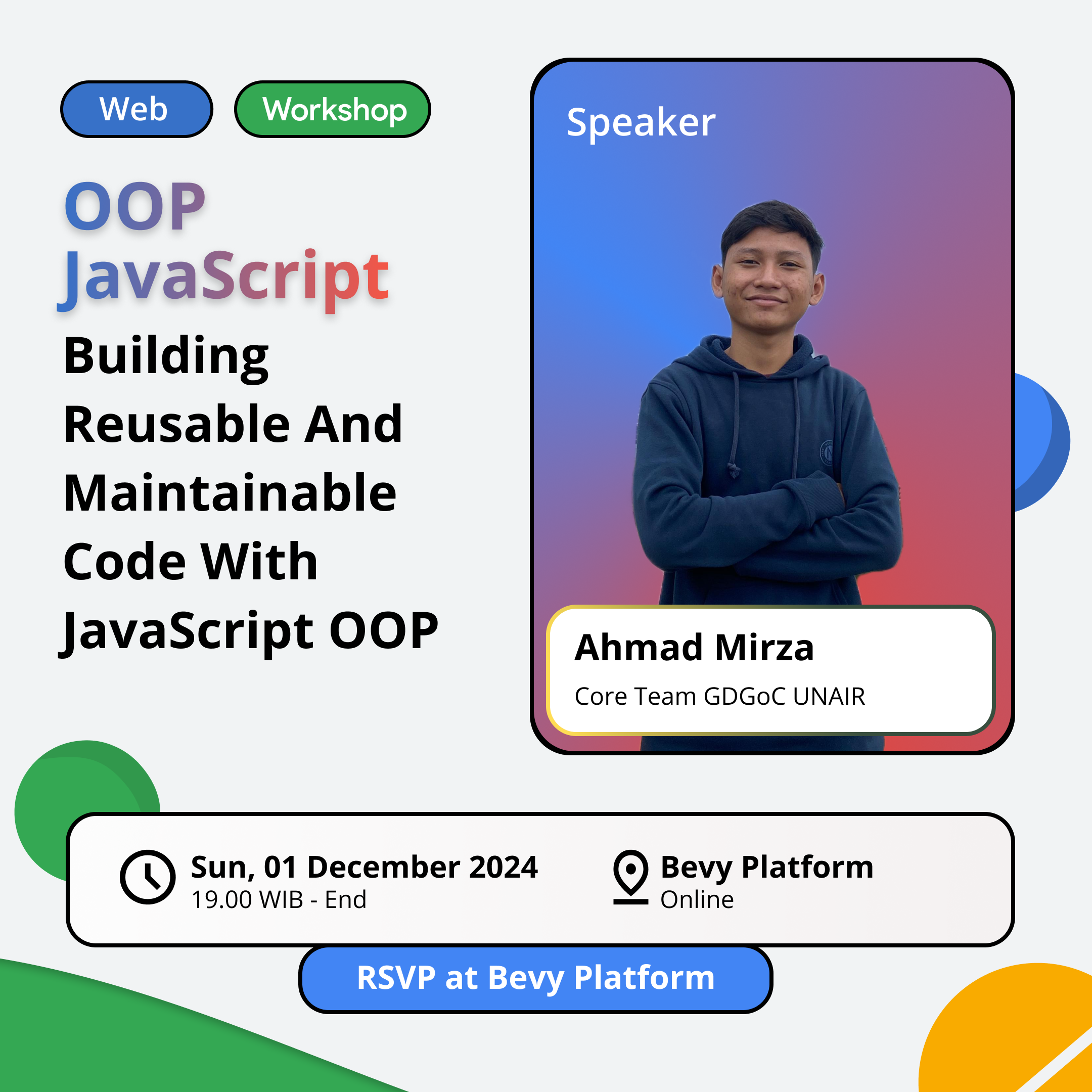 Web
Workshop

OOP JavaScript

Building Reusable And Maintainable Code With JavaScript OOP

Speaker

Ahmad Mirza
Core Team GDGoC UNAIR

Sun, 01 December 2024
19.00 WIB - End

Bevy Platform
Online

RSVP at Bevy Platform